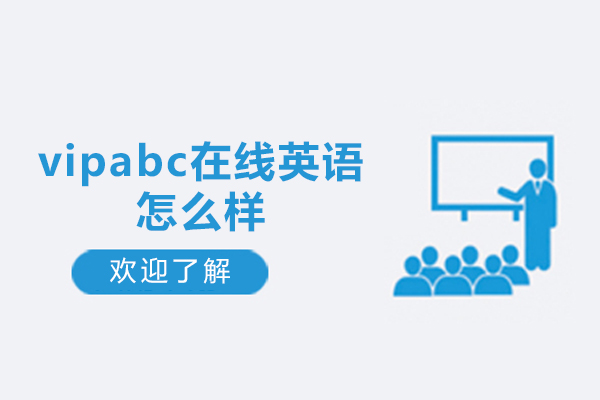 vipabc在线英语怎么样

欢迎了解